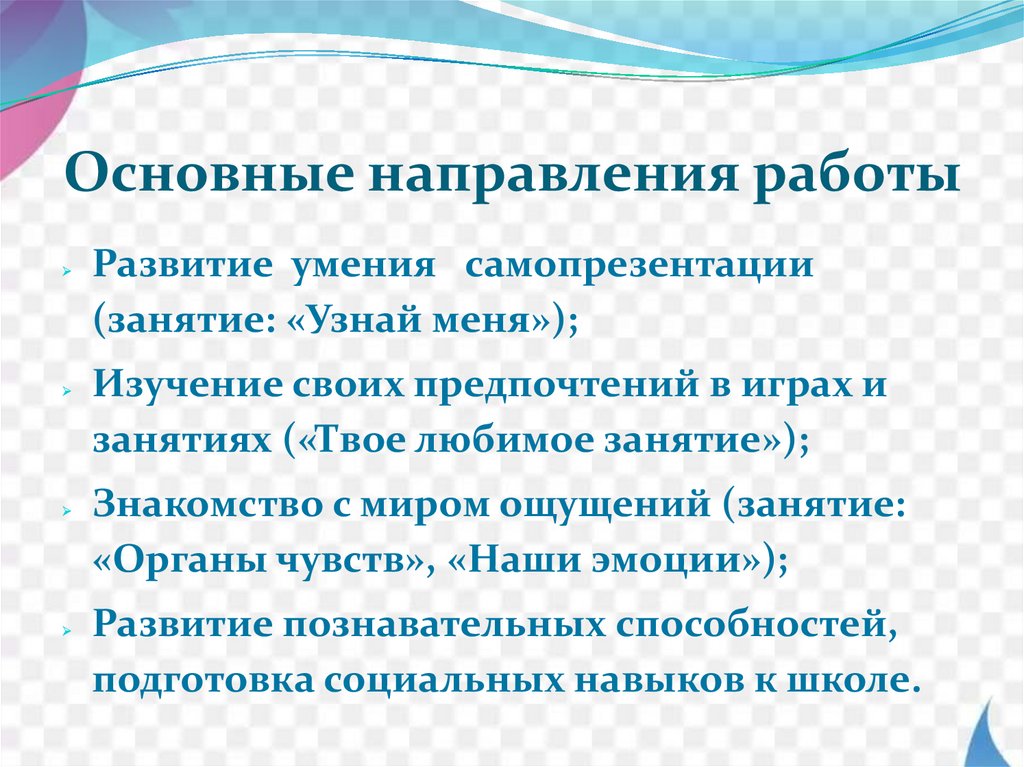 Основные направления работы

Развитие умения самопрезентации (занятие: «Узнай меня»);

Изучение своих предпочтений в играх и занятиях («Твое любимое занятие»);

Знакомство с миром ощущений (занятие: «Органы чувств», «Наши эмоции»);

Развитие познавательных способностей, подготовка социальных навыков к школе.